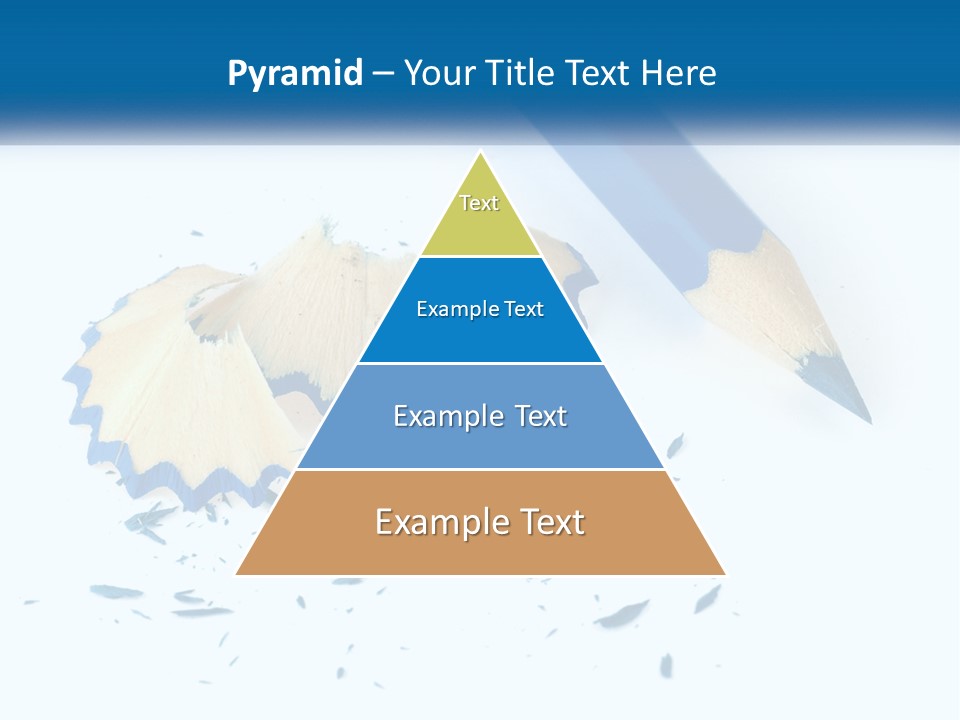 Pyramid – Your Title Text Here

Text

Example Text

Example Text

Example Text